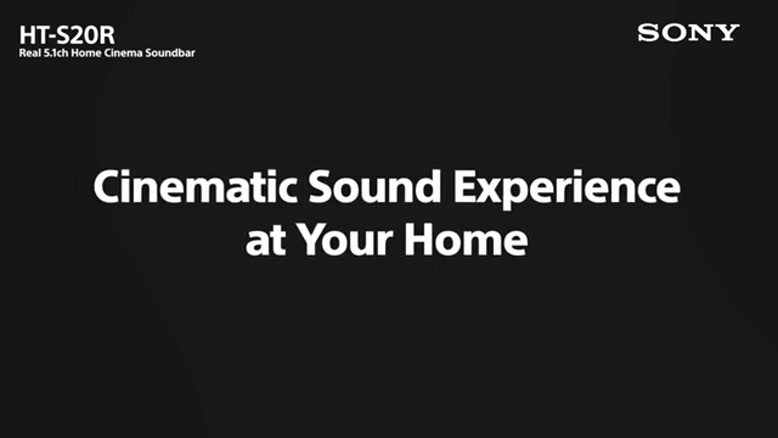 HT-S20R
Real 5.1ch Home Cinema Soundbar

SONY

Cinematic Sound Experience at Your Home